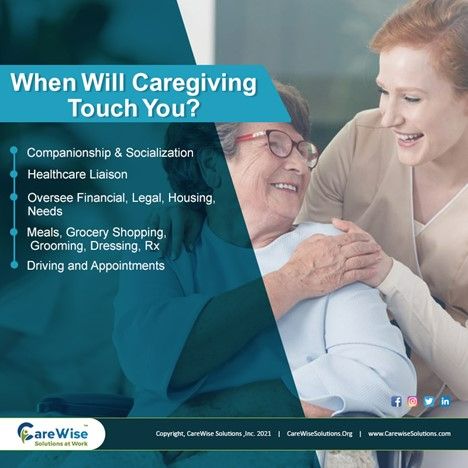 When Will Caregiving Touch You?

Companionship & Socialization

Healthcare Liaison

Oversee Financial, Legal, Housing, Needs

Meals, Grocery Shopping, Grooming, Dressing, Rx

Driving and Appointments

CareWise™
Solutions at Work

Copyright, CareWise Solutions ,Inc. 2021 | CareWiseSolutions.Org | www.CarewiseSolutions.com